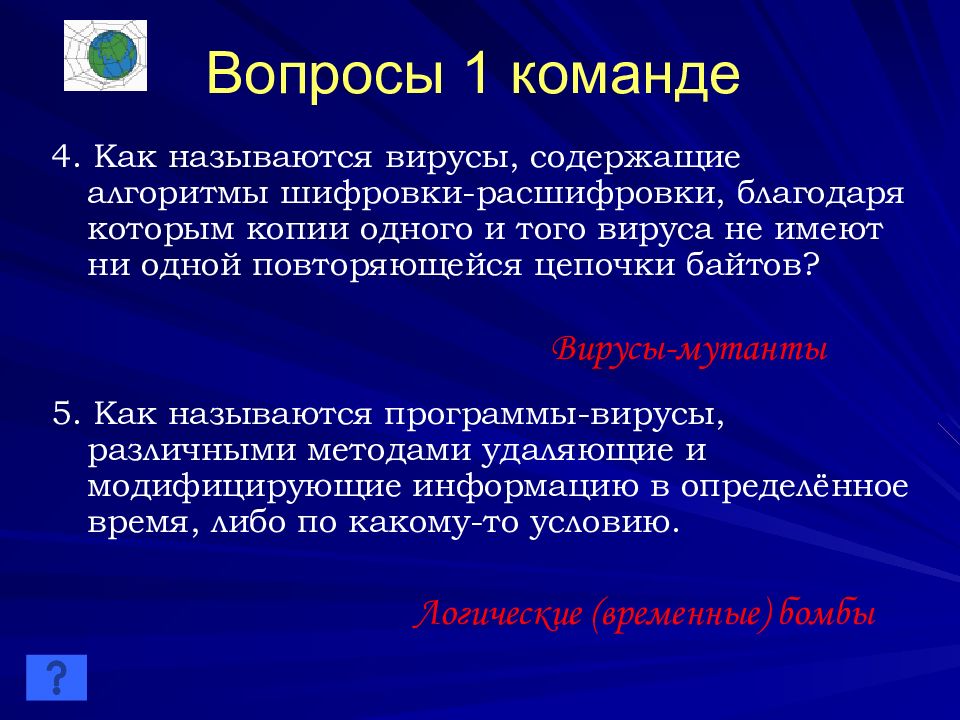 Вопросы 1 команде

4. Как называются вирусы, содержащие алгоритмы шифровки-расшифровки, благодаря которым копии одного и того вируса не имеют ни одной повторяющейся цепочки байтов?

Вирусы-мутанты

5. Как называются программы-вирусы, различными методами удаляющие и модифицирующие информацию в определённое время, либо по какому-то условию.

Логические (временные) бомбы

?